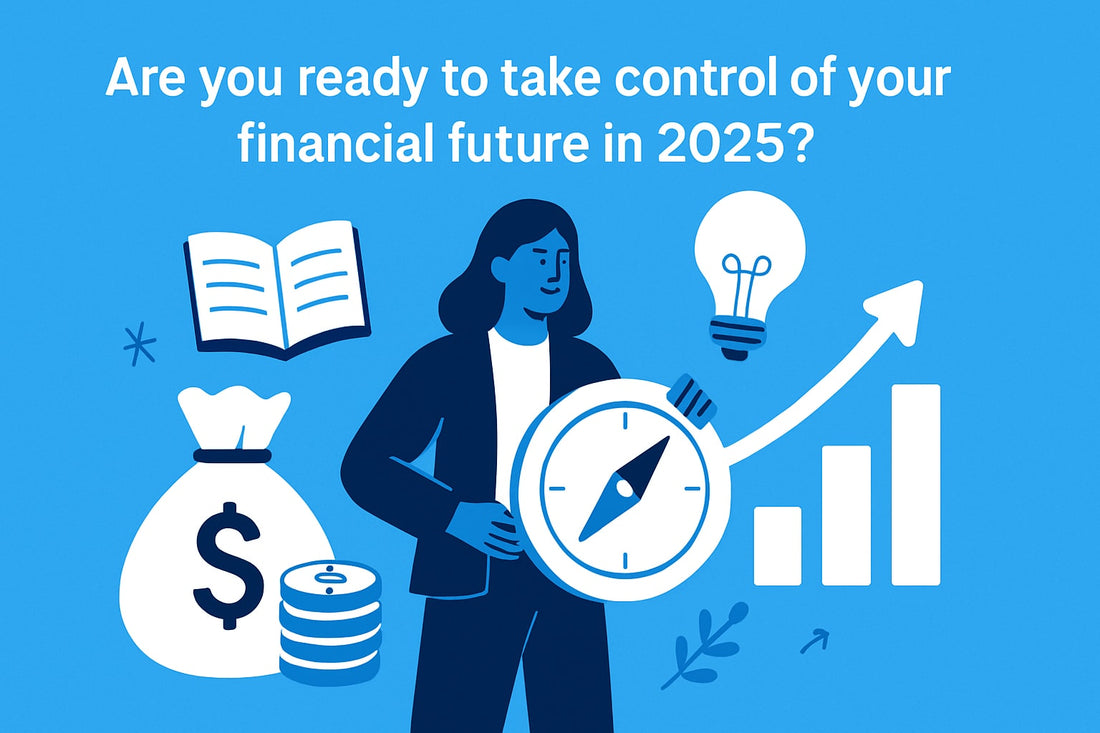 Are you ready to take control of your financial future in 2025?

$